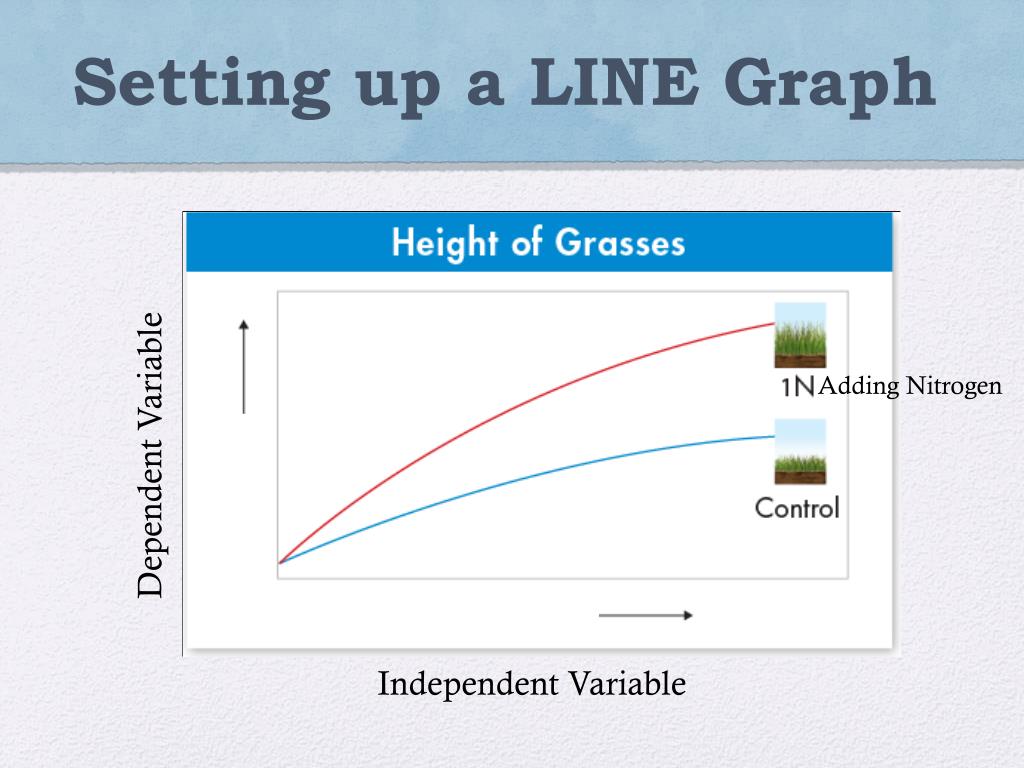 Setting up a LINE Graph

Height of Grasses

Dependent Variable

1N Adding Nitrogen

Control

Independent Variable